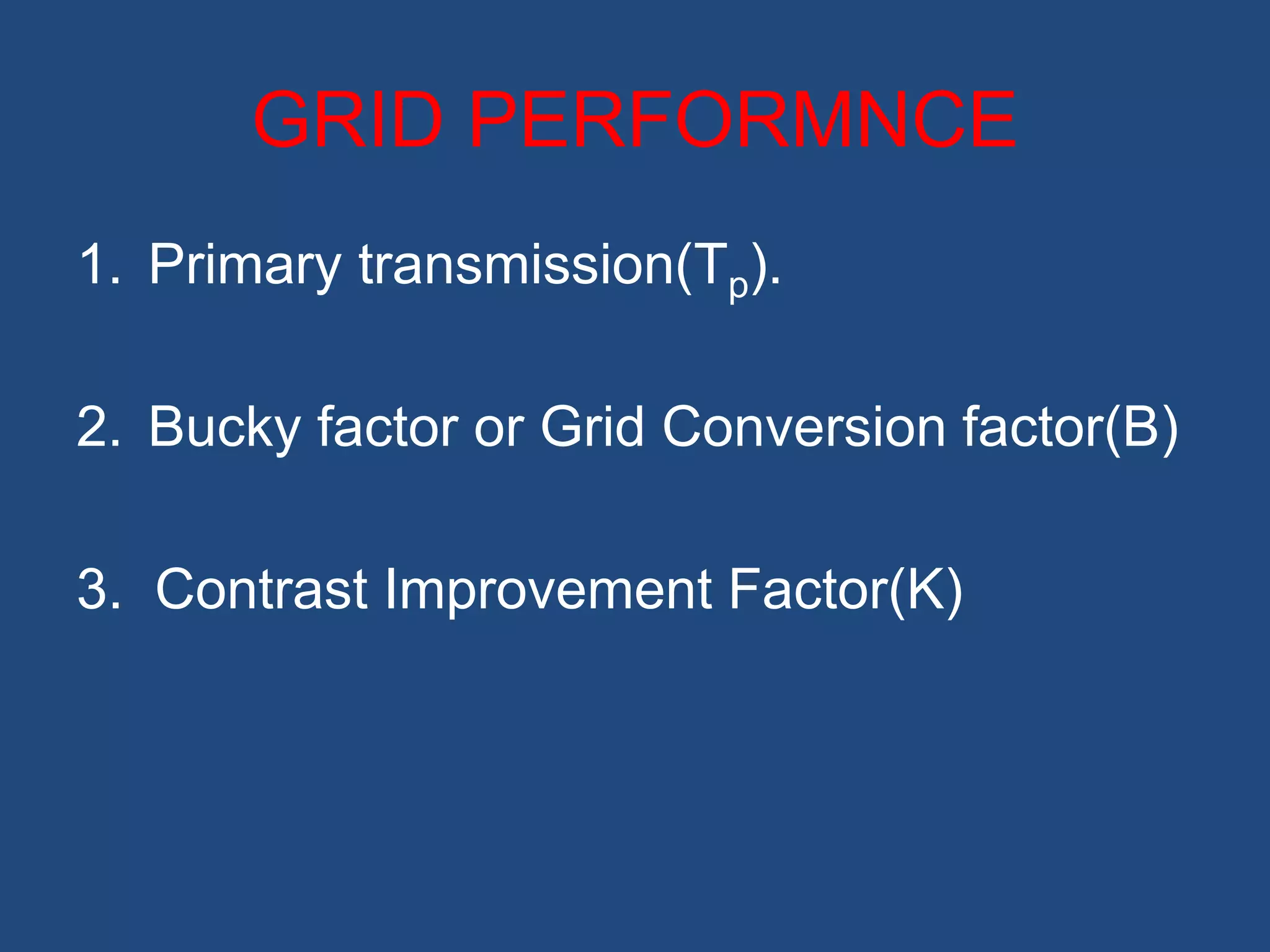 GRID PERFORMNCE

1. Primary transmission($T_p$).

2. Bucky factor or Grid Conversion factor(B)

3. Contrast Improvement Factor(K)